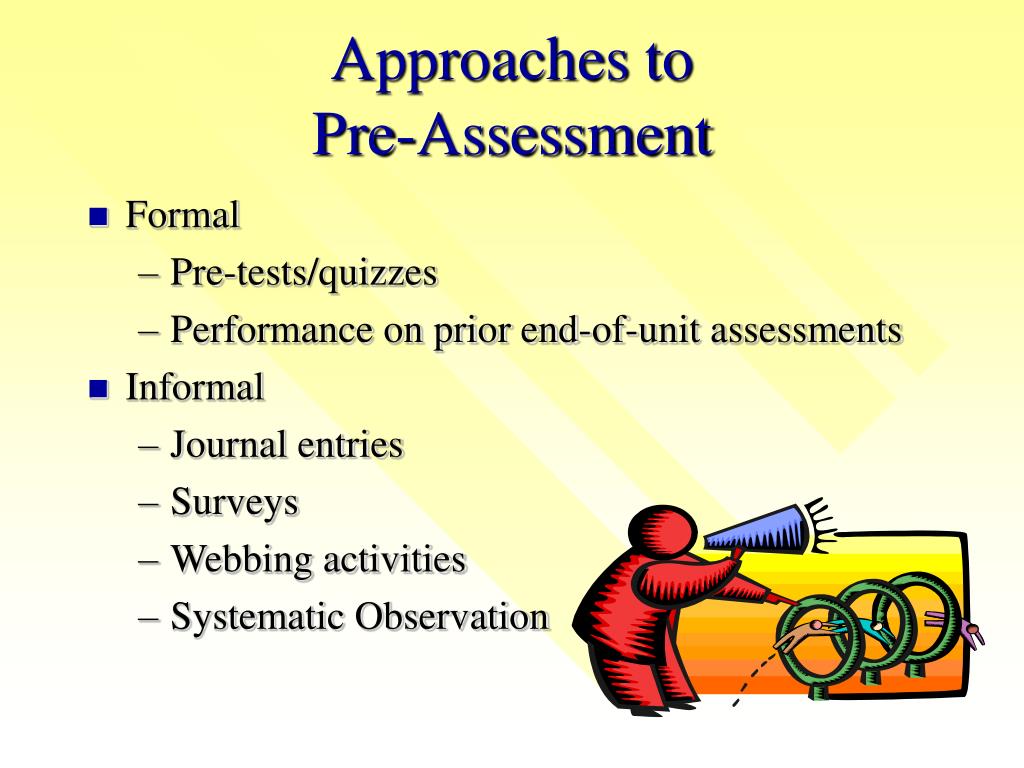 Approaches to Pre-Assessment

■ Formal
– Pre-tests/quizzes
– Performance on prior end-of-unit assessments
■ Informal
– Journal entries
– Surveys
– Webbing activities
– Systematic Observation